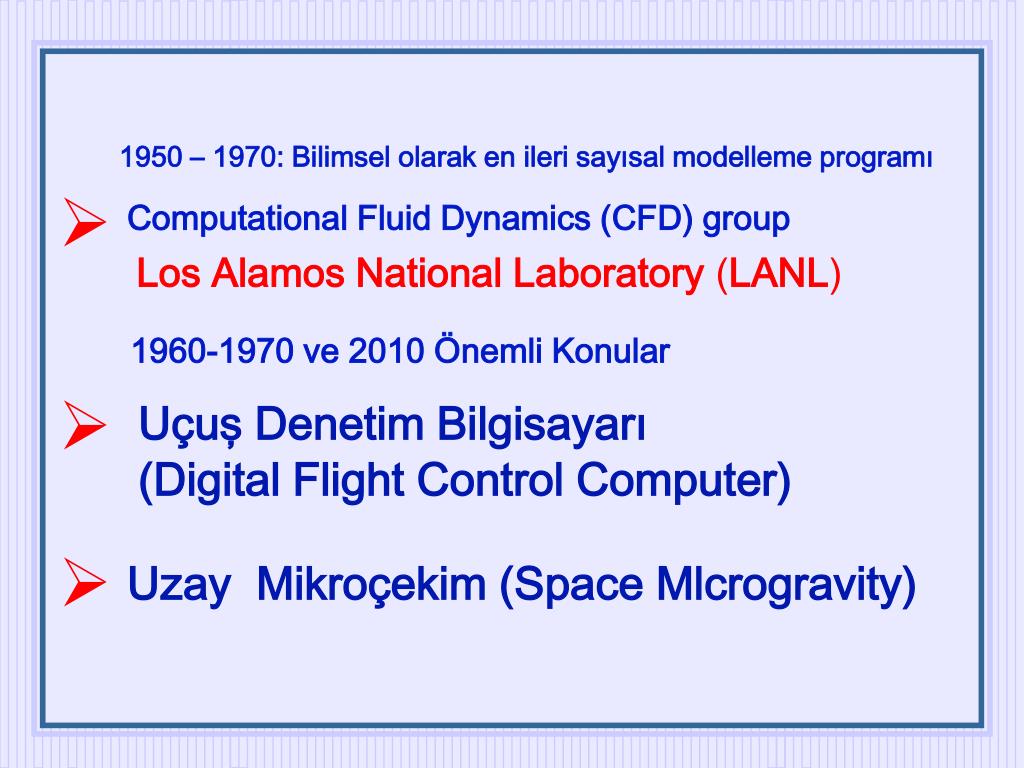 1950 – 1970: Bilimsel olarak en ileri sayısal modelleme programı

➢ Computational Fluid Dynamics (CFD) group
Los Alamos National Laboratory (LANL)

1960-1970 ve 2010 Önemli Konular

➢ Uçuş Denetim Bilgisayarı
(Digital Flight Control Computer)

➢ Uzay Mikroçekim (Space MIcrogravity)